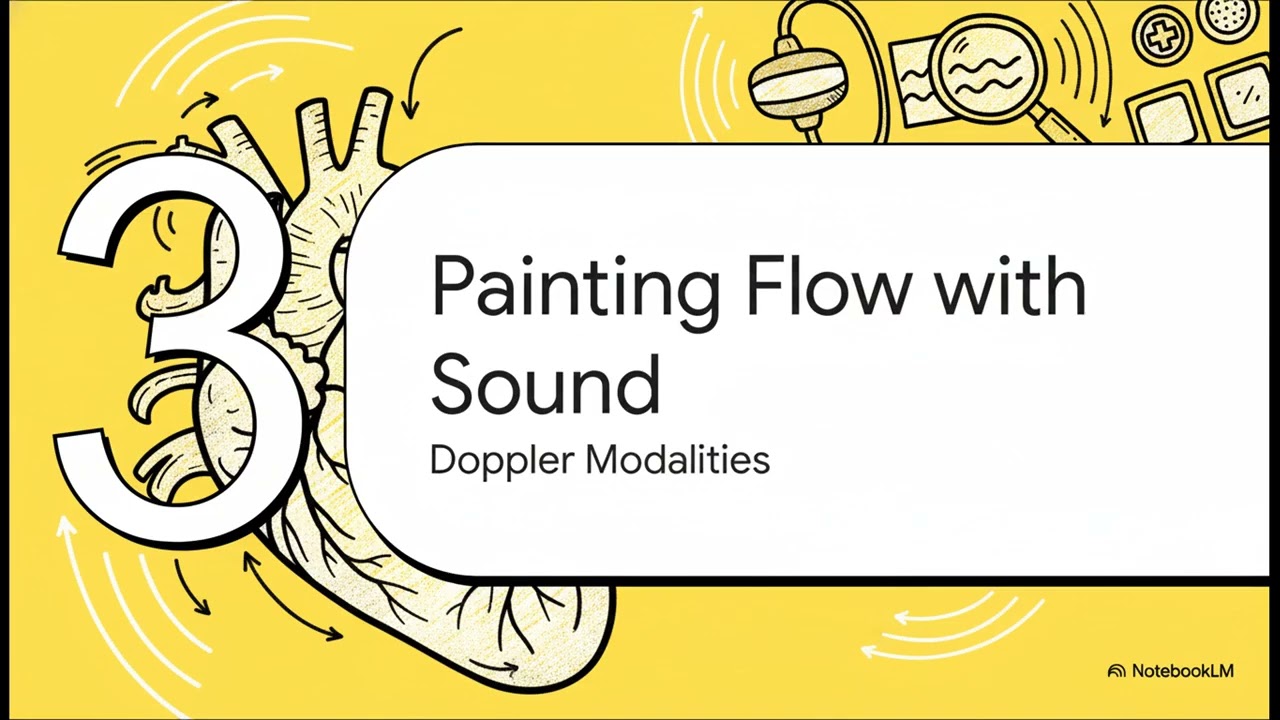 3

Painting Flow with Sound

Doppler Modalities

NotebookLM